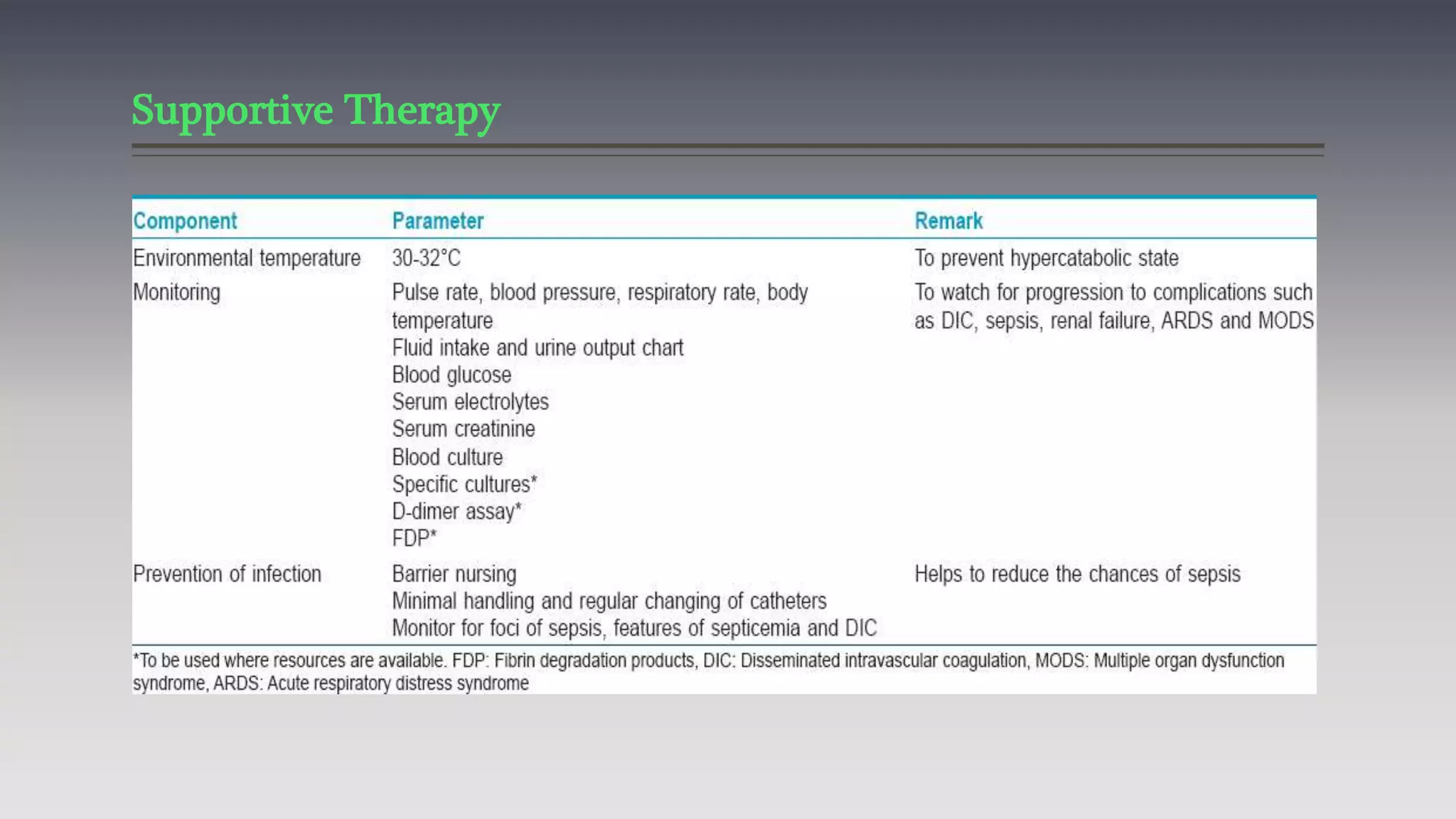 Supportive Therapy

| Component | Parameter | Remark |
|---|---|---|
| Environmental temperature | 30-32°C | To prevent hypercatabolic state |
| Monitoring | Pulse rate, blood pressure, respiratory rate, body temperature<br>Fluid intake and urine output chart<br>Blood glucose<br>Serum electrolytes<br>Serum creatinine<br>Blood culture<br>Specific cultures*<br>D-dimer assay*<br>FDP* | To watch for progression to complications such as DIC, sepsis, renal failure, ARDS and MODS |
| Prevention of infection | Barrier nursing<br>Minimal handling and regular changing of catheters<br>Monitor for foci of sepsis, features of septicemia and DIC | Helps to reduce the chances of sepsis |

*To be used where resources are available. FDP: Fibrin degradation products, DIC: Disseminated intravascular coagulation, MODS: Multiple organ dysfunction syndrome, ARDS: Acute respiratory distress syndrome